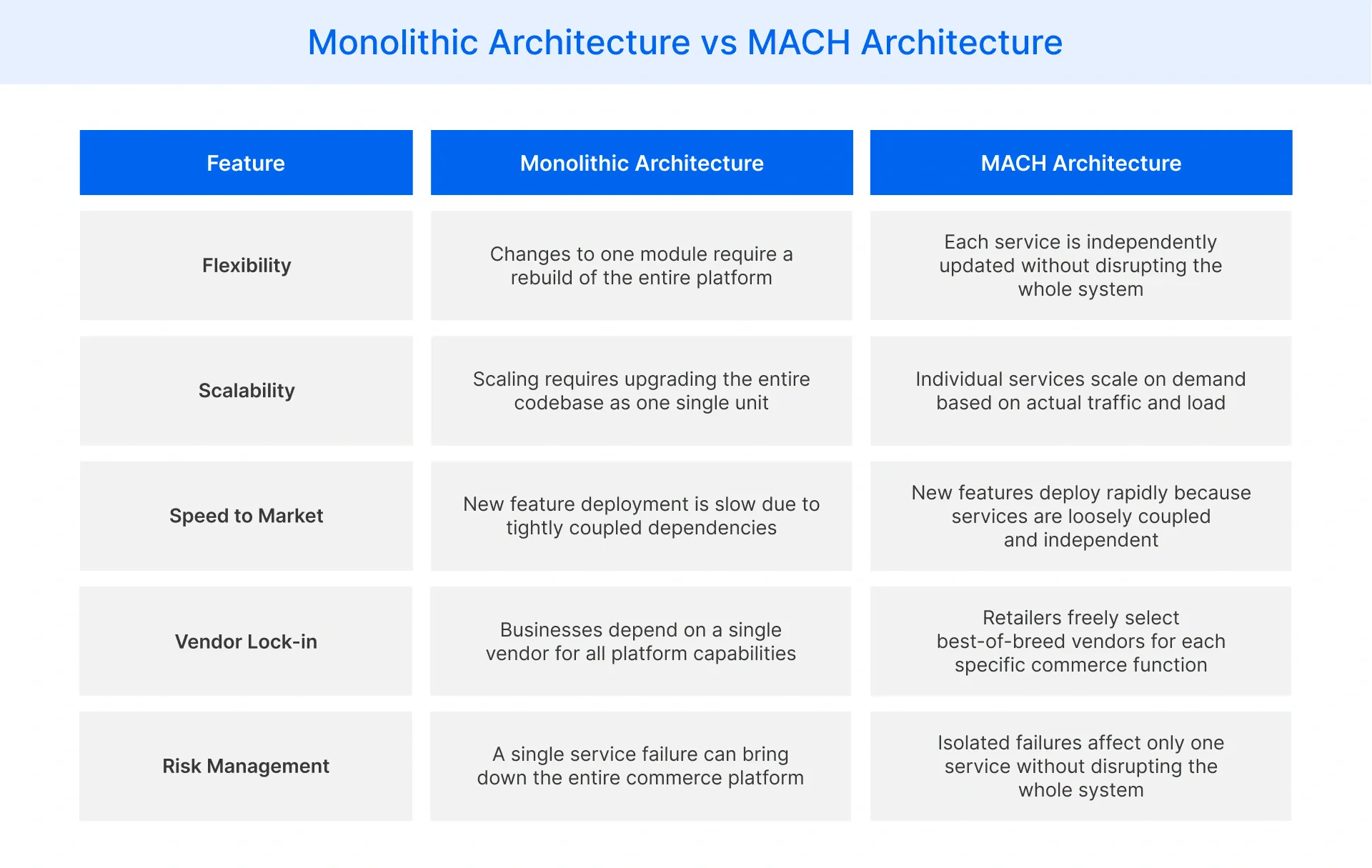 Monolithic Architecture vs MACH Architecture

| Feature | Monolithic Architecture | MACH Architecture |
|---|---|---|
| Flexibility | Changes to one module require a rebuild of the entire platform | Each service is independently updated without disrupting the whole system |
| Scalability | Scaling requires upgrading the entire codebase as one single unit | Individual services scale on demand based on actual traffic and load |
| Speed to Market | New feature deployment is slow due to tightly coupled dependencies | New features deploy rapidly because services are loosely coupled and independent |
| Vendor Lock-in | Businesses depend on a single vendor for all platform capabilities | Retailers freely select best-of-breed vendors for each specific commerce function |
| Risk Management | A single service failure can bring down the entire commerce platform | Isolated failures affect only one service without disrupting the whole system |